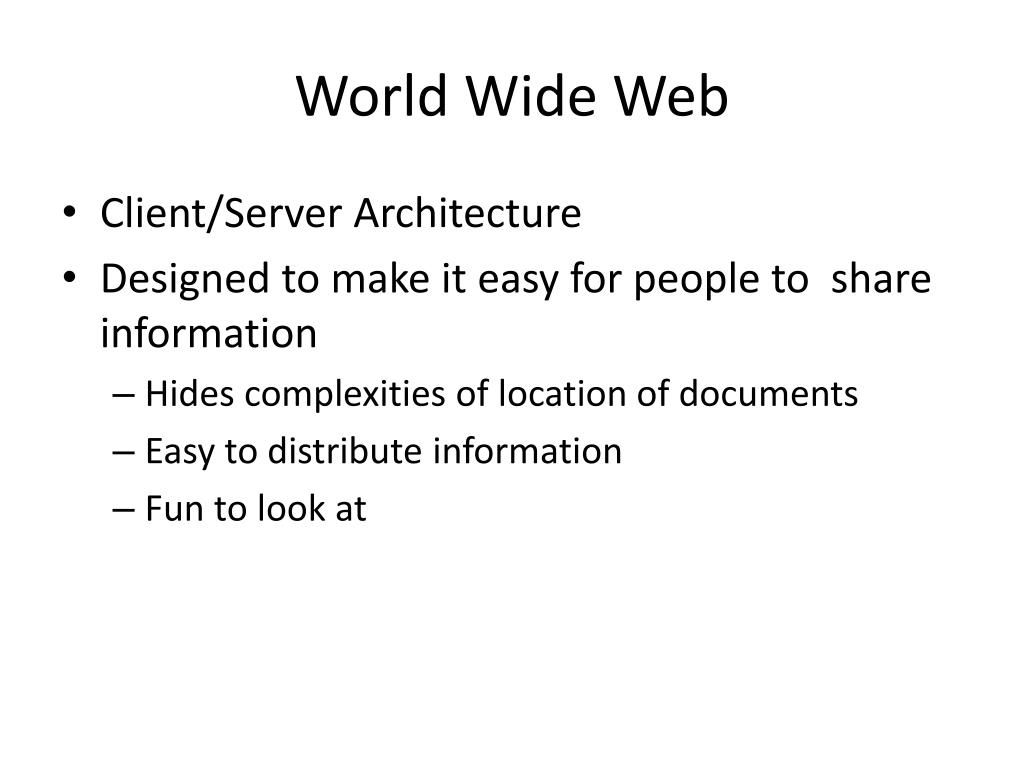 World Wide Web

• Client/Server Architecture
• Designed to make it easy for people to share information
– Hides complexities of location of documents
– Easy to distribute information
– Fun to look at